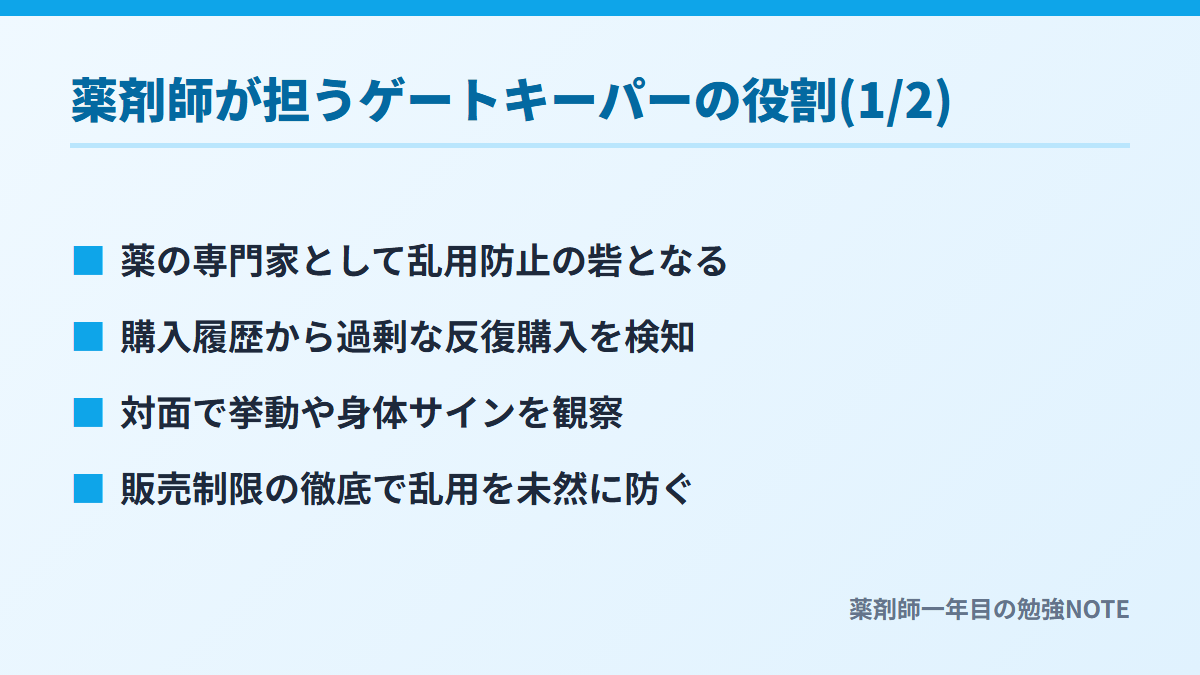 薬剤師が担うゲートキーパーの役割(1/2)

■ 薬の専門家として乱用防止の砦となる

■ 購入履歴から過剰な反復購入を検知

■ 対面で挙動や身体サインを観察

■ 販売制限の徹底で乱用を未然に防ぐ

薬剤師一年目の勉強NOTE